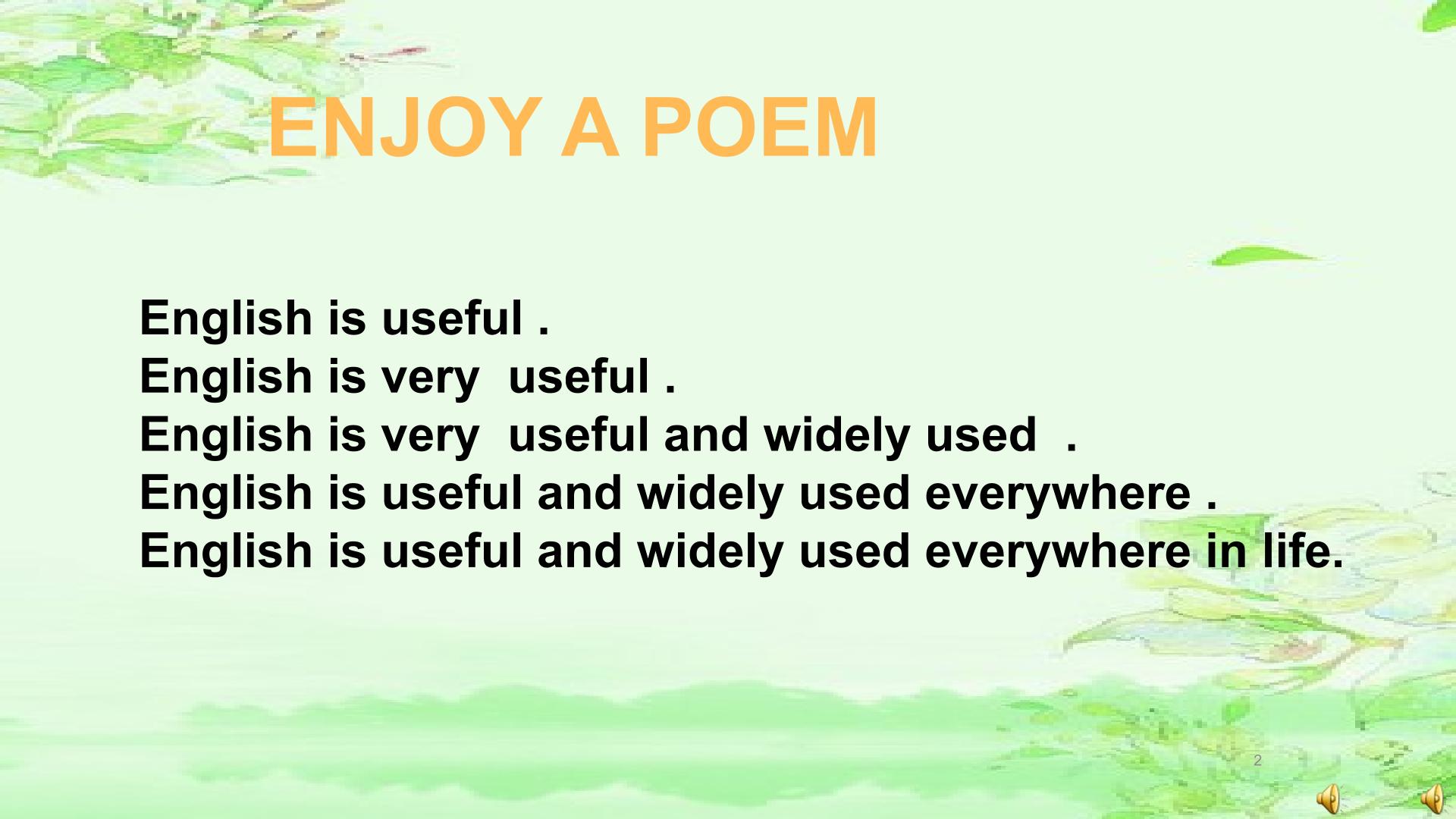 ENJOY A POEM

English is useful .
English is very  useful .
English is very  useful and widely used  .
English is useful and widely used everywhere .
English is useful and widely used everywhere in life.

2